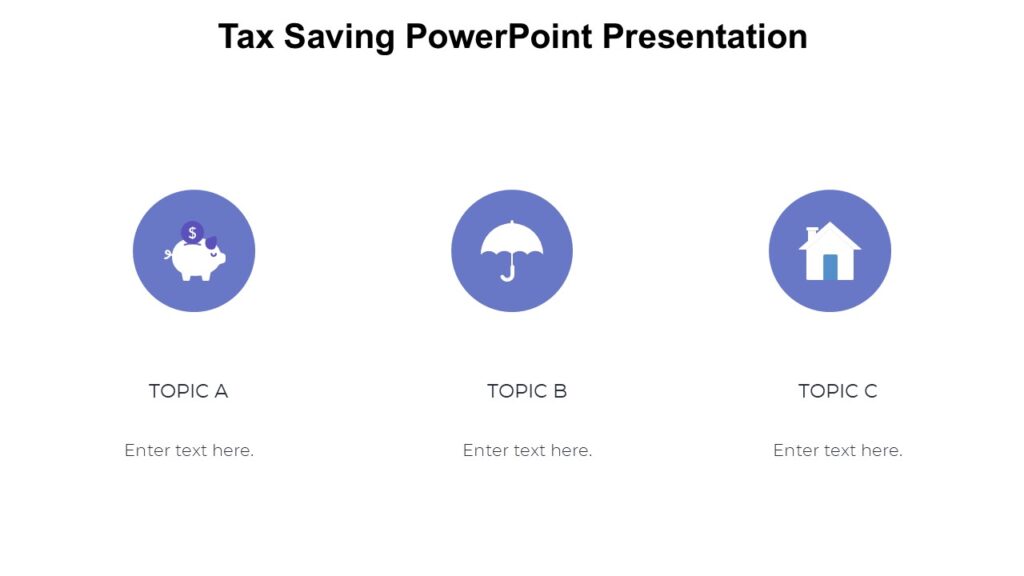 Tax Saving PowerPoint Presentation

$

TOPIC A

Enter text here.

TOPIC B

Enter text here.

TOPIC C

Enter text here.